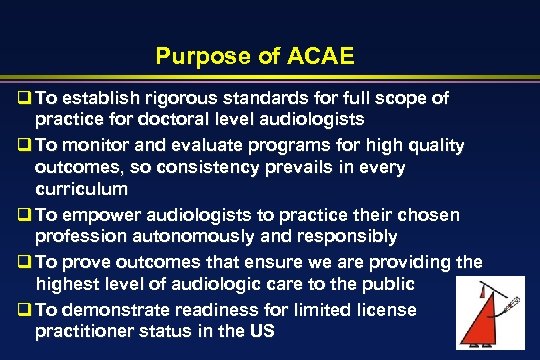 Purpose of ACAE

❑ To establish rigorous standards for full scope of practice for doctoral level audiologists

❑ To monitor and evaluate programs for high quality outcomes, so consistency prevails in every curriculum

❑ To empower audiologists to practice their chosen profession autonomously and responsibly

❑ To prove outcomes that ensure we are providing the highest level of audiologic care to the public

❑ To demonstrate readiness for limited license practitioner status in the US